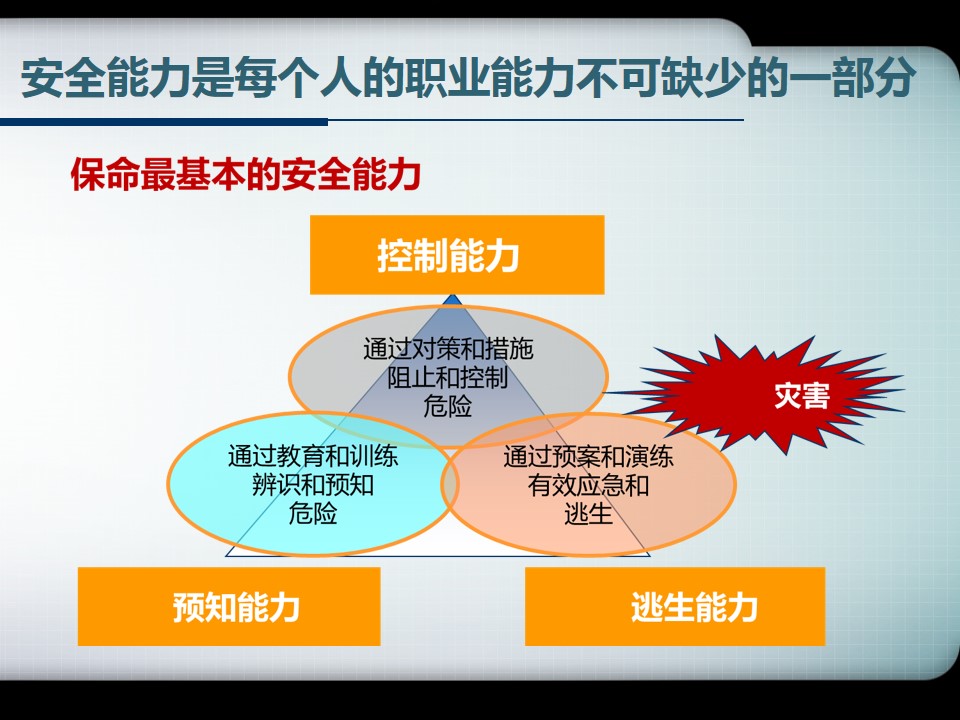 安全能力是每个人的职业能力不可缺少的一部分

保命最基本的安全能力

控制能力

通过对策和措施
阻止和控制
危险

灾害

通过教育和训练
辨识和预知
危险

通过预案和演练
有效应急和
逃生

预知能力

逃生能力